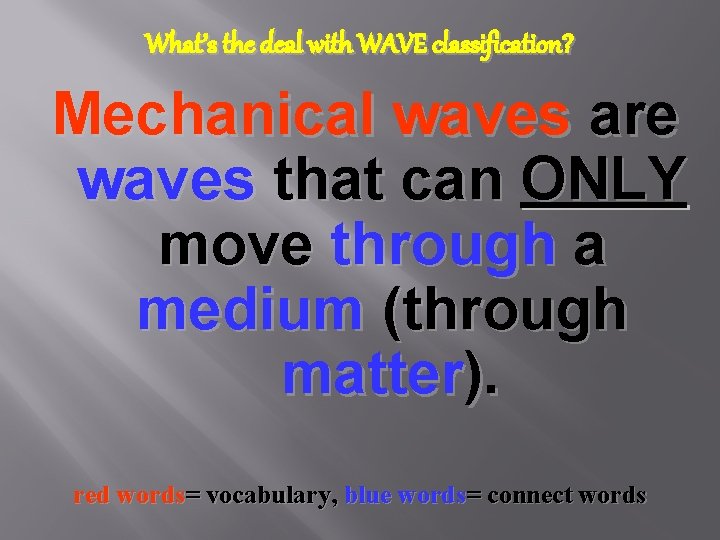 What's the deal with WAVE classification?

Mechanical waves are waves that can ONLY move through a medium (through matter).

red words= vocabulary, blue words= connect words